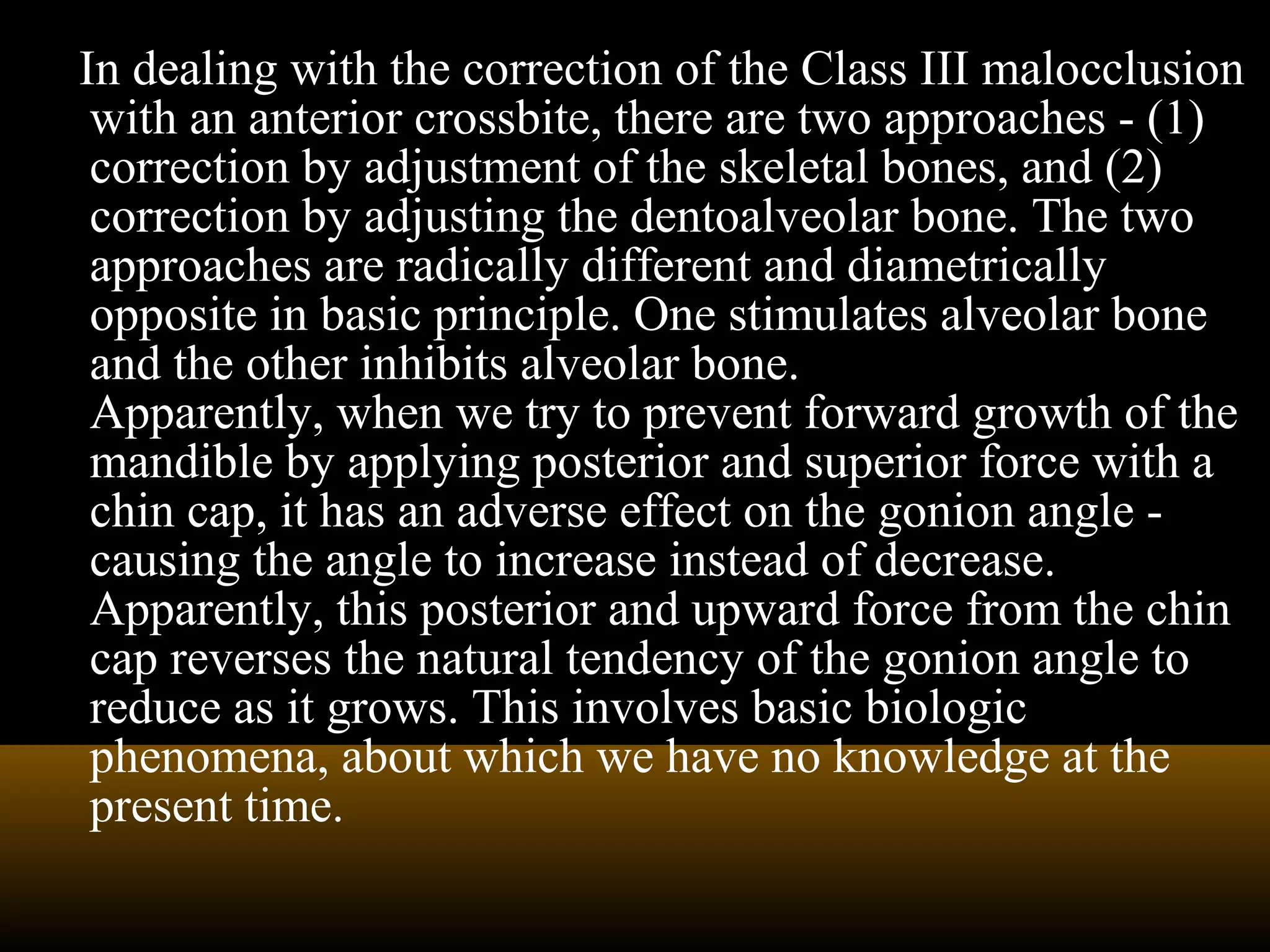 In dealing with the correction of the Class III malocclusion with an anterior crossbite, there are two approaches - (1) correction by adjustment of the skeletal bones, and (2) correction by adjusting the dentoalveolar bone. The two approaches are radically different and diametrically opposite in basic principle. One stimulates alveolar bone and the other inhibits alveolar bone.
Apparently, when we try to prevent forward growth of the mandible by applying posterior and superior force with a chin cap, it has an adverse effect on the gonion angle - causing the angle to increase instead of decrease.
Apparently, this posterior and upward force from the chin cap reverses the natural tendency of the gonion angle to reduce as it grows. This involves basic biologic phenomena, about which we have no knowledge at the present time.